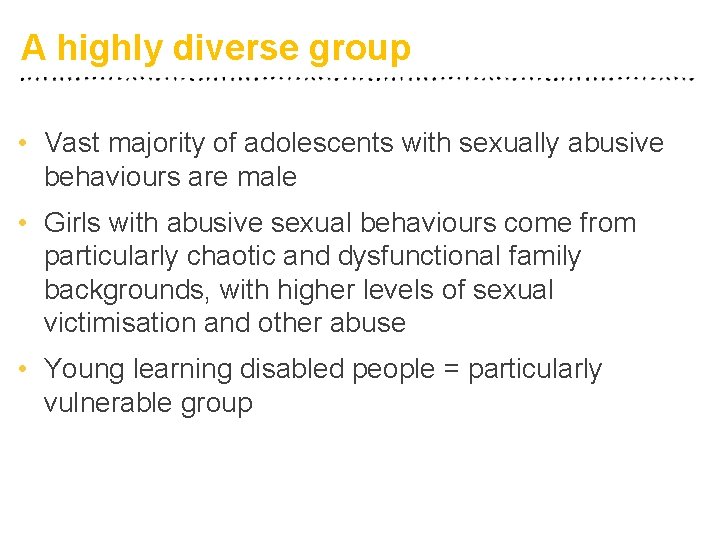 A highly diverse group

• Vast majority of adolescents with sexually abusive behaviours are male

• Girls with abusive sexual behaviours come from particularly chaotic and dysfunctional family backgrounds, with higher levels of sexual victimisation and other abuse

• Young learning disabled people = particularly vulnerable group